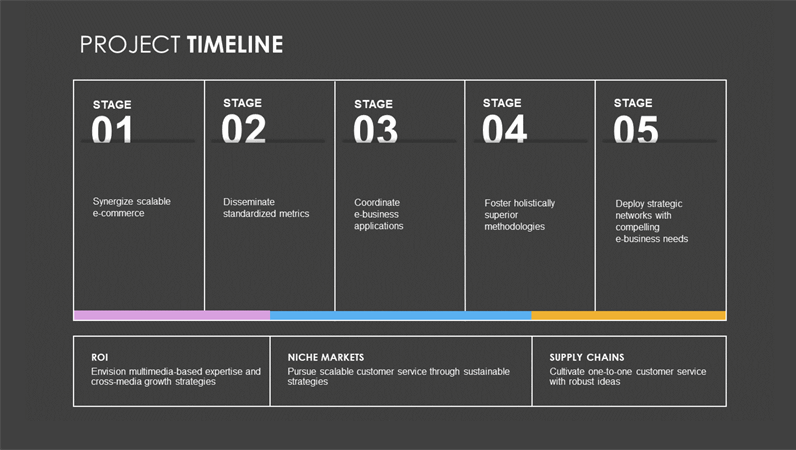 PROJECT TIMELINE

STAGE
01
Synergize scalable e-commerce

STAGE
02
Disseminate standardized metrics

STAGE
03
Coordinate e-business applications

STAGE
04
Foster holistically superior methodologies

STAGE
05
Deploy strategic networks with compelling e-business needs

ROI
Envision multimedia-based expertise and cross-media growth strategies

NICHE MARKETS
Pursue scalable customer service through sustainable strategies

SUPPLY CHAINS
Cultivate one-to-one customer service with robust ideas